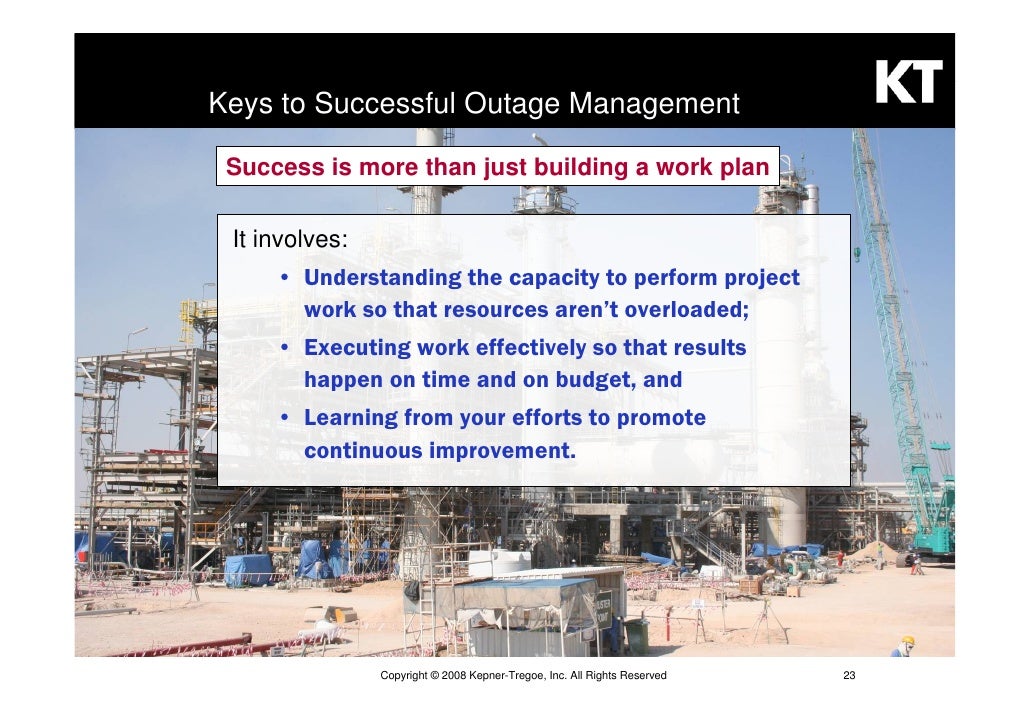 Keys to Successful Outage Management

KT

Success is more than just building a work plan

It involves:

• Understanding the capacity to perform project work so that resources aren't overloaded;
• Executing work effectively so that results happen on time and on budget, and
• Learning from your efforts to promote continuous improvement.

Copyright © 2008 Kepner-Tregoe, Inc. All Rights Reserved

23